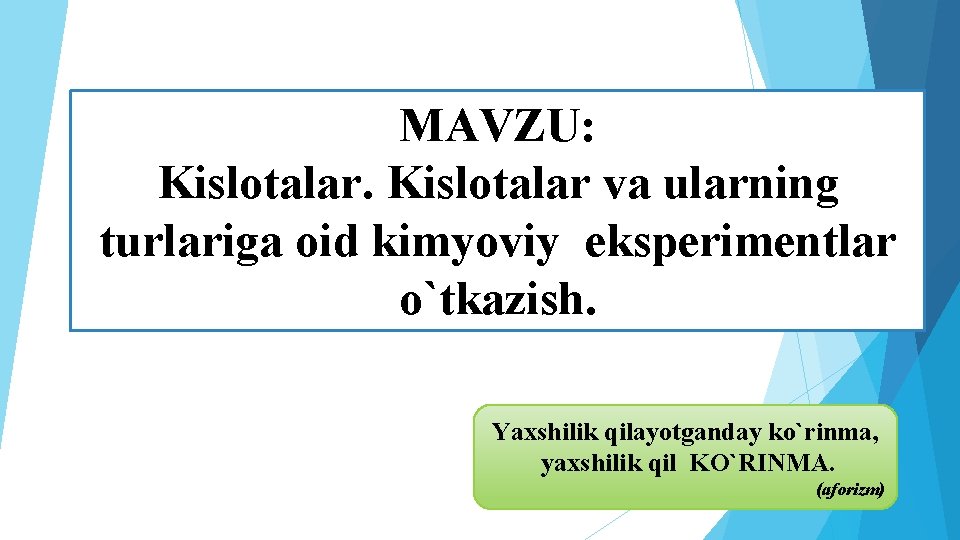 MAVZU:
Kislotalar. Kislotalar va ularning turlariga oid kimyoviy  eksperimentlar o`tkazish.

Yaxshilik qilayotganday ko`rinma, yaxshilik qil  KO`RINMA.
(aforizm)